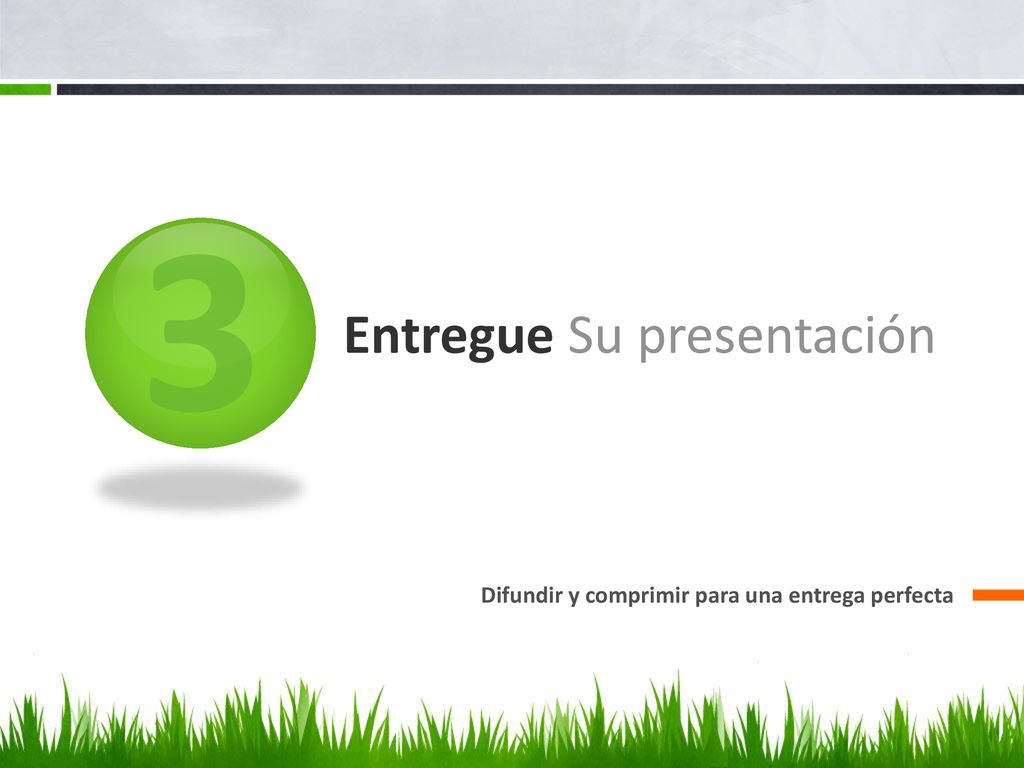 3

Entregue Su presentación

Difundir y comprimir para una entrega perfecta